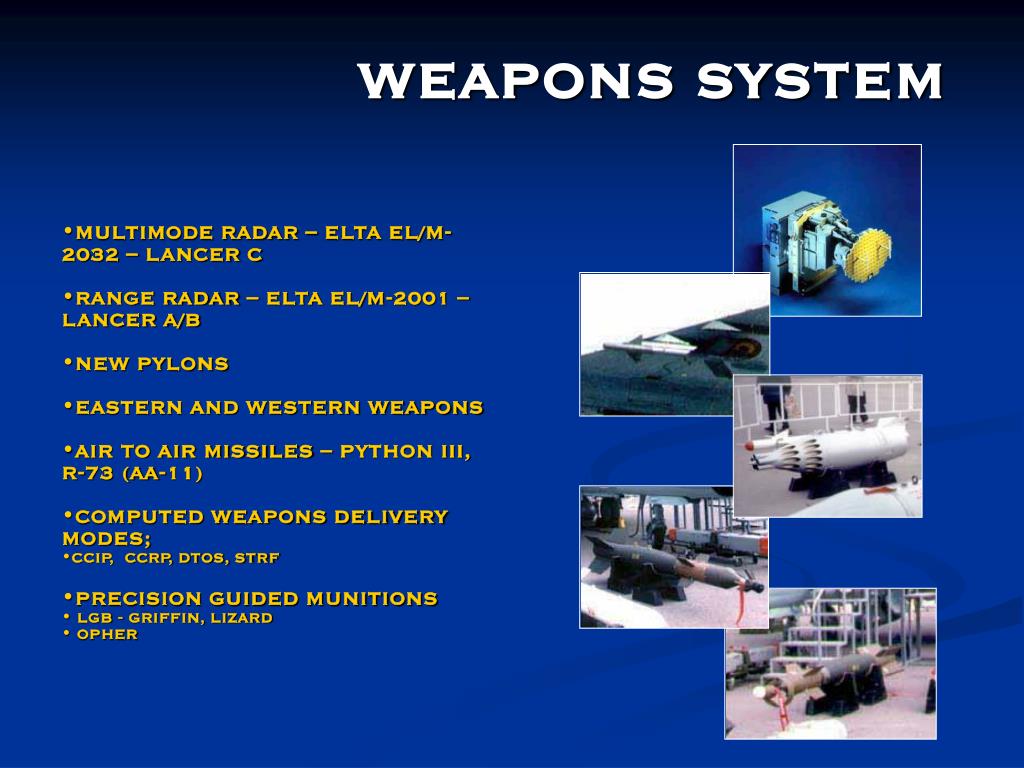 WEAPONS SYSTEM

•MULTIMODE RADAR – ELTA EL/M-2032 – LANCER C

•RANGE RADAR – ELTA EL/M-2001 – LANCER A/B

•NEW PYLONS

•EASTERN AND WESTERN WEAPONS

•AIR TO AIR MISSILES – PYTHON III, R-73 (AA-11)

•COMPUTED WEAPONS DELIVERY MODES;
•CCIP, CCRP, DTOS, STRF

•PRECISION GUIDED MUNITIONS
• LGB - GRIFFIN, LIZARD
• OPHER